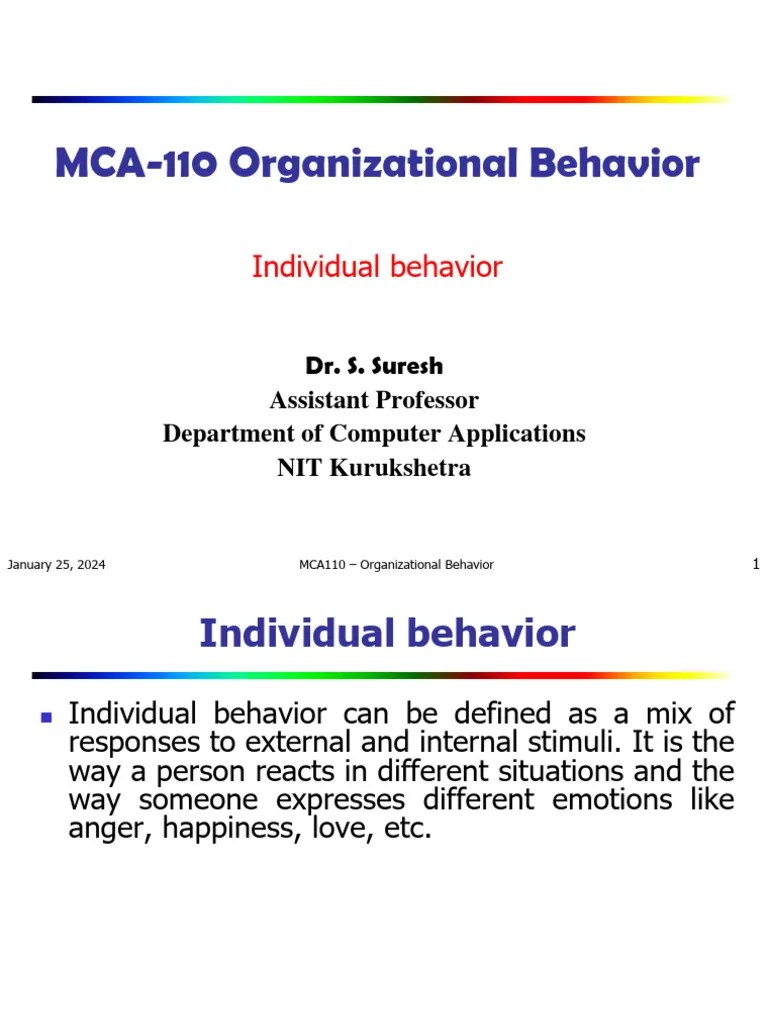 MCA-110 Organizational Behavior

Individual behavior

Dr. S. Suresh
Assistant Professor
Department of Computer Applications
NIT Kurukshetra

January 25, 2024

MCA110 – Organizational Behavior

1

Individual behavior

Individual behavior can be defined as a mix of responses to external and internal stimuli. It is the way a person reacts in different situations and the way someone expresses different emotions like anger, happiness, love, etc.